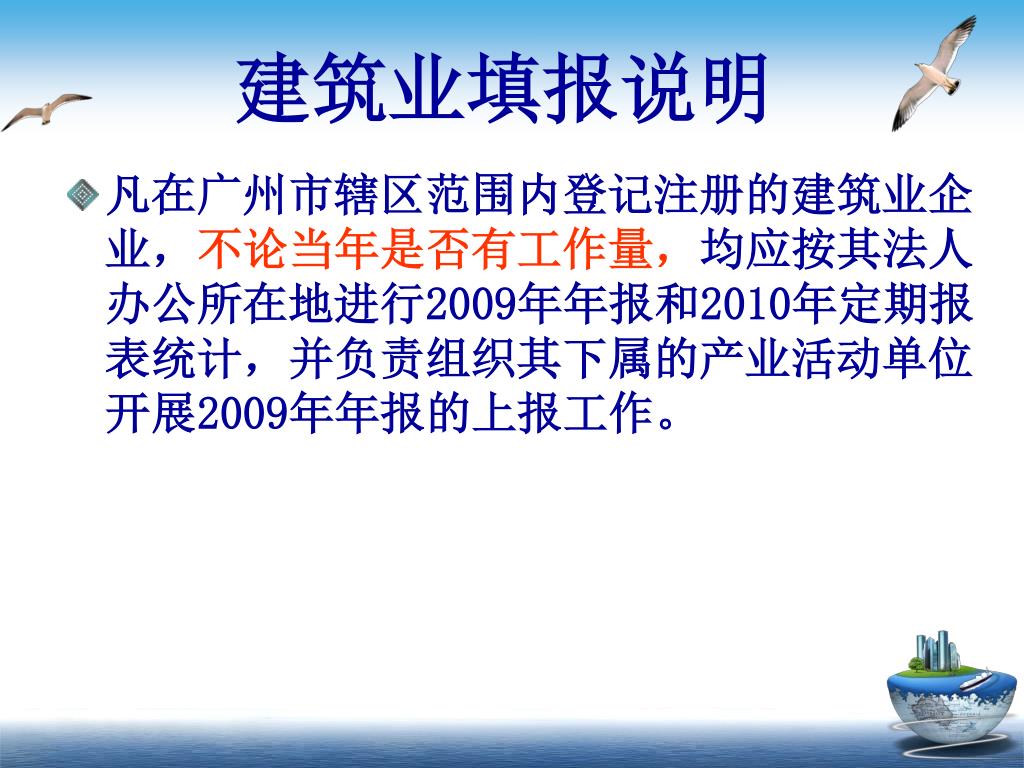 建筑业填报说明

凡在广州市辖区范围内登记注册的建筑业企业，不论当年是否有工作量，均应按其法人办公所在地进行2009年年报和2010年定期报表统计，并负责组织其下属的产业活动单位开展2009年年报的上报工作。